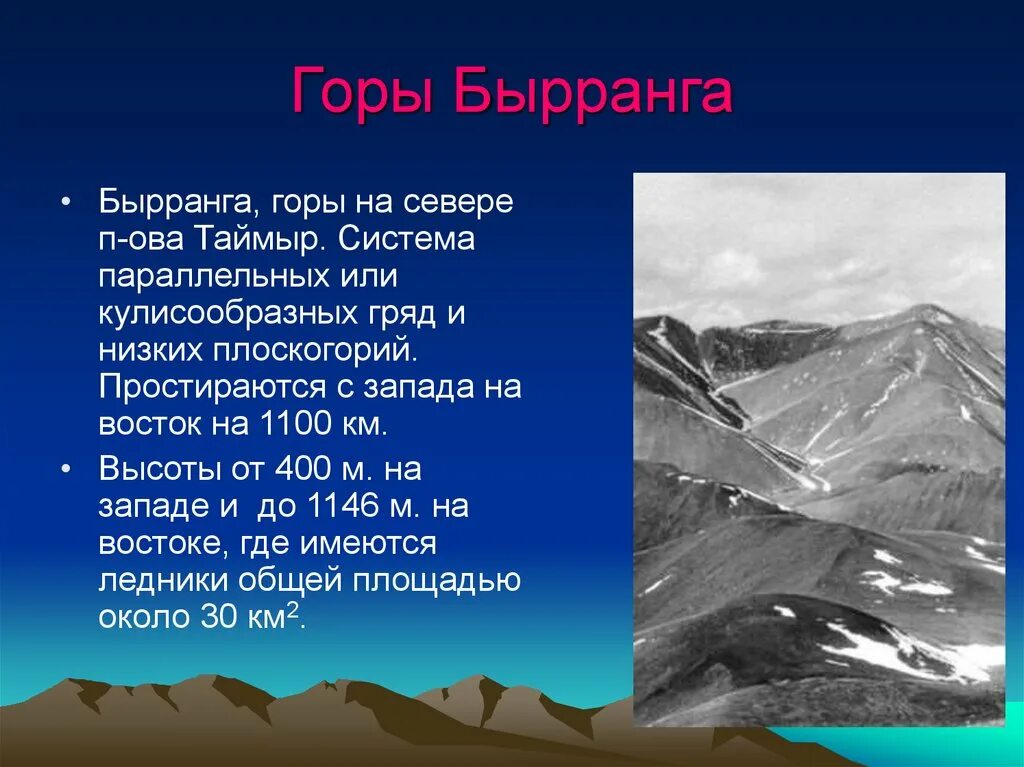 Горы Бырранга

• Бырранга, горы на севере п-ова Таймыр. Система параллельных или кулисообразных гряд и низких плоскогорий. Простираются с запада на восток на 1100 км.

• Высоты от 400 м. на западе и до 1146 м. на востоке, где имеются ледники общей площадью около 30 км$^2$.